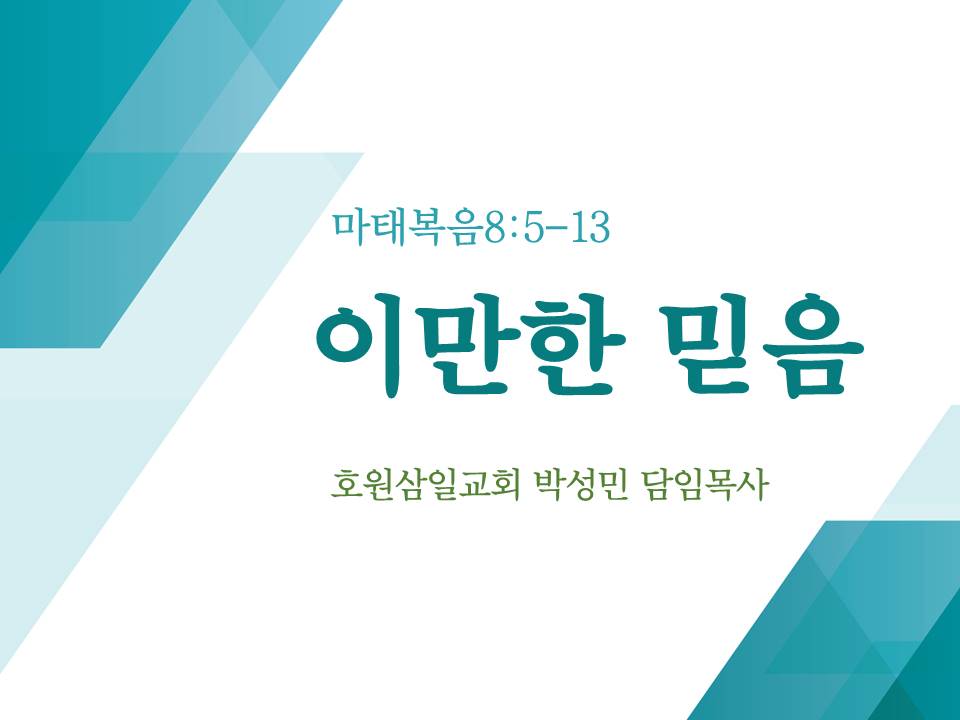 마태복음8:5-13

이만한 믿음

호원삼일교회 박성민 담임목사